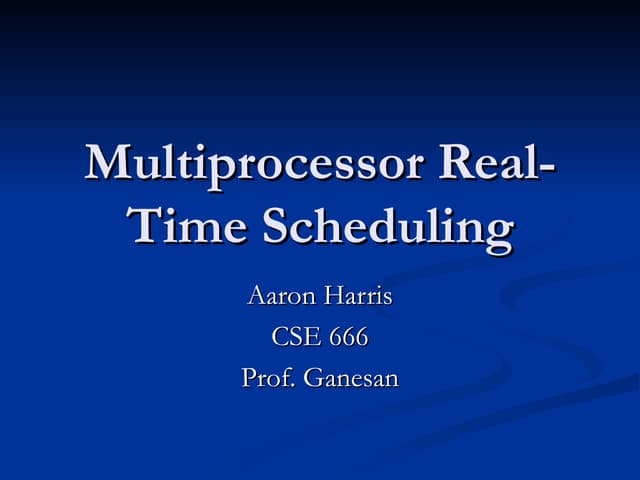 Multiprocessor Real-Time Scheduling

Aaron Harris
CSE 666
Prof. Ganesan